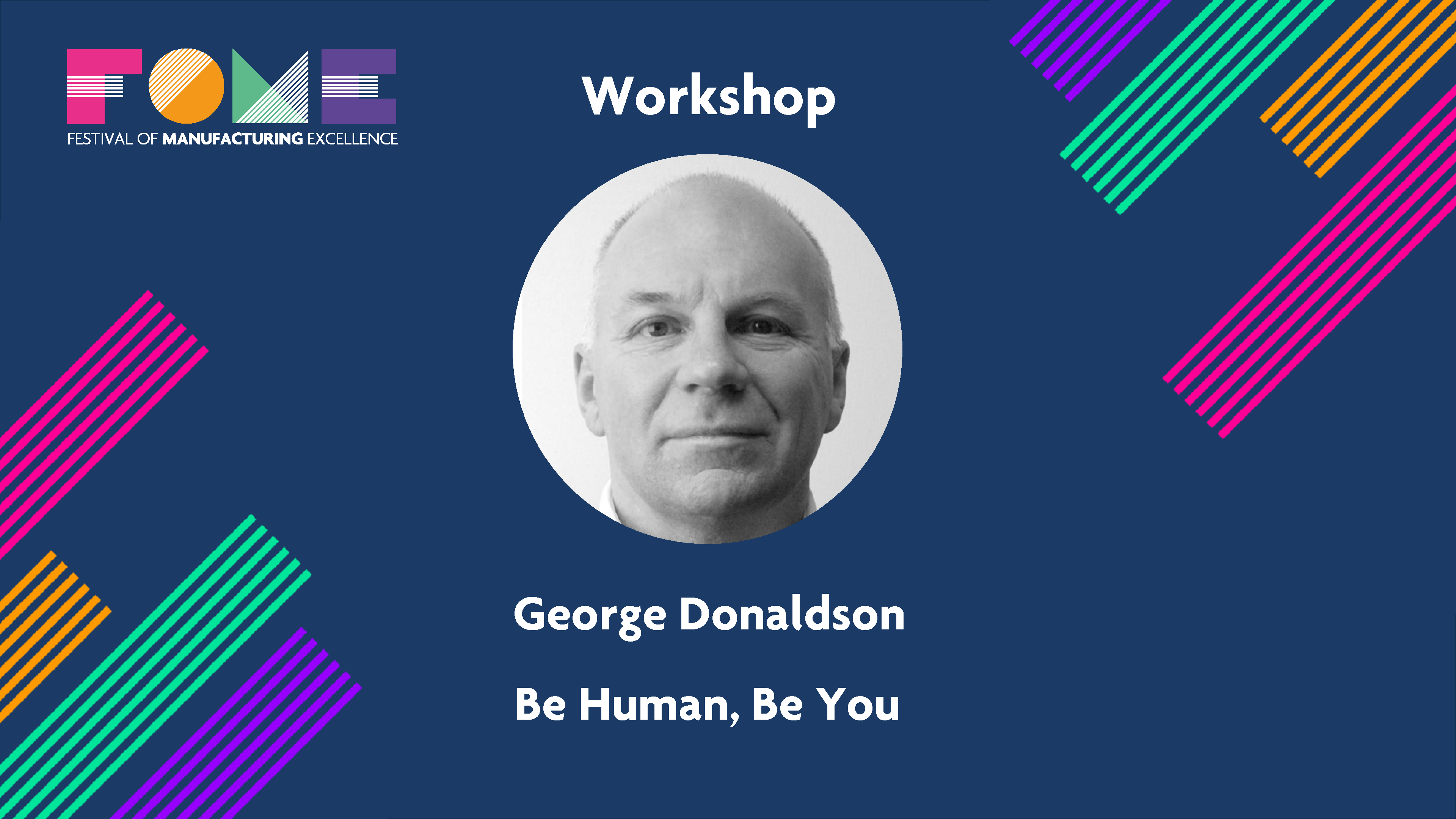 FOME
FESTIVAL OF MANUFACTURING EXCELLENCE

Workshop

George Donaldson

Be Human, Be You